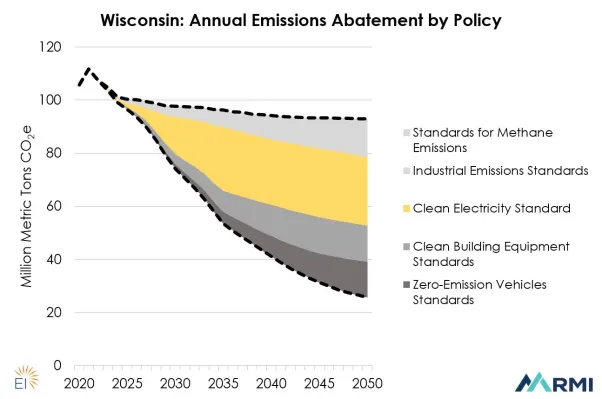 Wisconsin: Annual Emissions Abatement by Policy

Million Metric Tons $CO_2e$

120
100
80
60
40
20
0

2020 2025 2030 2035 2040 2045 2050

Standards for Methane Emissions
Industrial Emissions Standards
Clean Electricity Standard
Clean Building Equipment Standards
Zero-Emission Vehicles Standards

EI

RMI